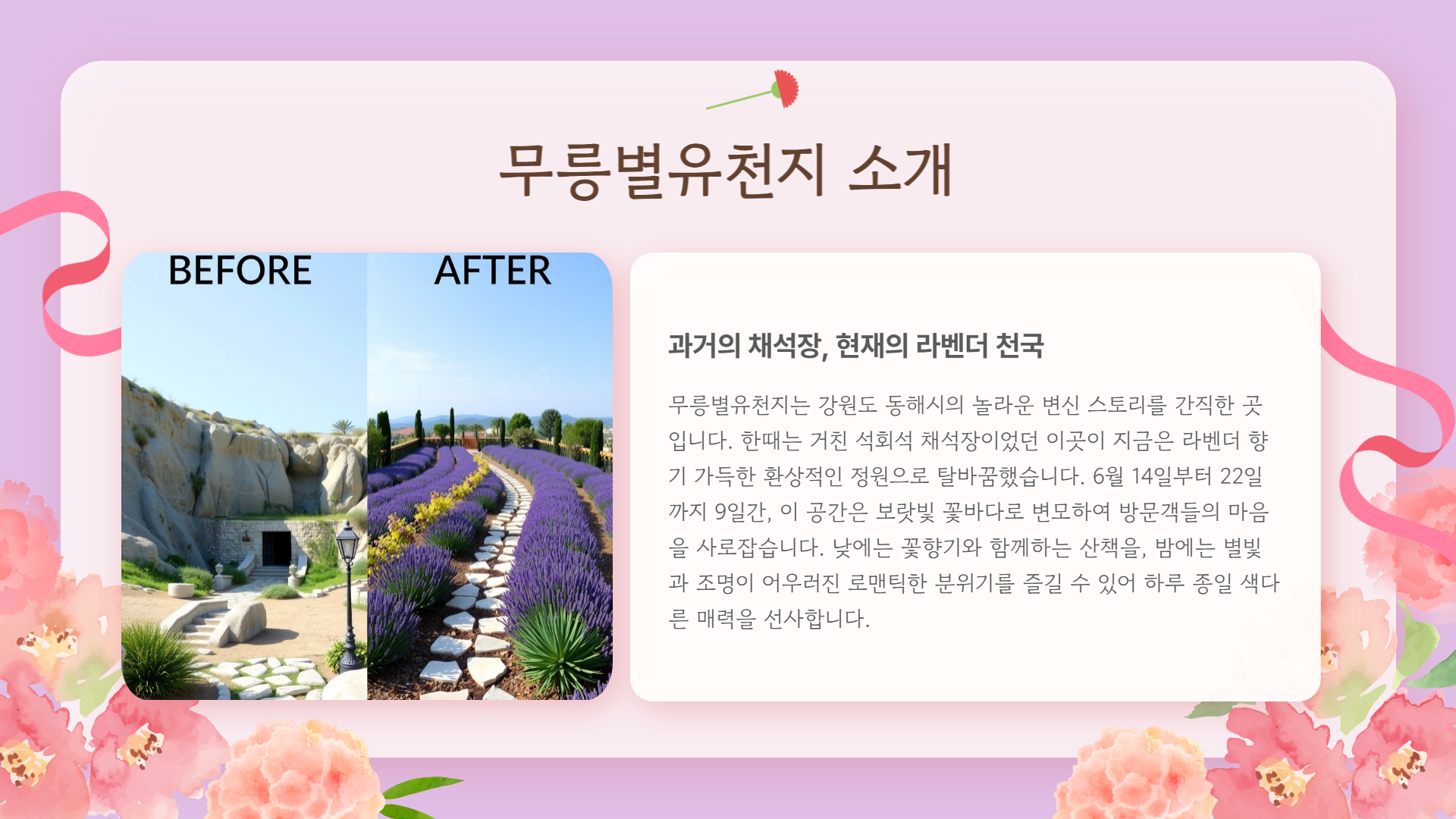 무릉별유천지 소개

BEFORE

AFTER

과거의 채석장, 현재의 라벤더 천국

무릉별유천지는 강원도 동해시의 놀라운 변신 스토리를 간직한 곳입니다. 한때는 거친 석회석 채석장이었던 이곳이 지금은 라벤더 향기 가득한 환상적인 정원으로 탈바꿈했습니다. 6월 14일부터 22일까지 9일간, 이 공간은 보랏빛 꽃바다로 변모하여 방문객들의 마음을 사로잡습니다. 낮에는 꽃향기와 함께하는 산책을, 밤에는 별빛과 조명이 어우러진 로맨틱한 분위기를 즐길 수 있어 하루 종일 색다른 매력을 선사합니다.